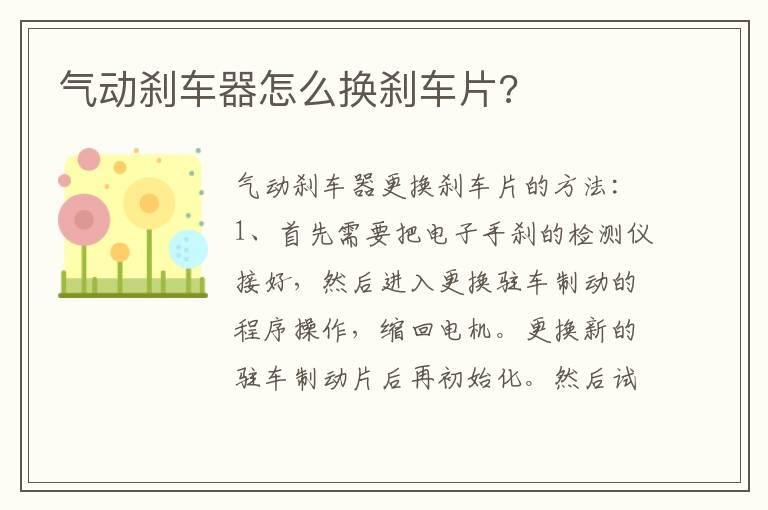 气动刹车器怎么换刹车片?

气动刹车器更换刹车片的方法:
1、首先需要把电子手刹的检测仪接好,然后进入更换驻车制动的程序操作,缩回电机。更换新的驻车制动片后再初始化。然后试